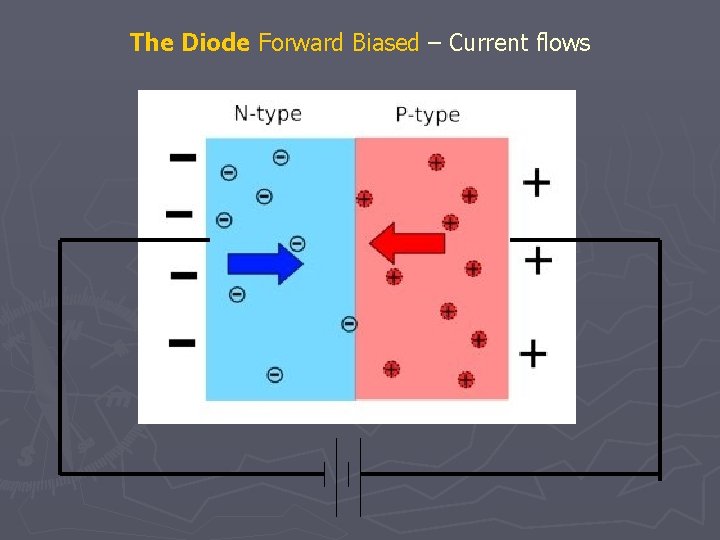 The Diode Forward Biased – Current flows

N-type

P-type

−
−
−
−

+
+
+